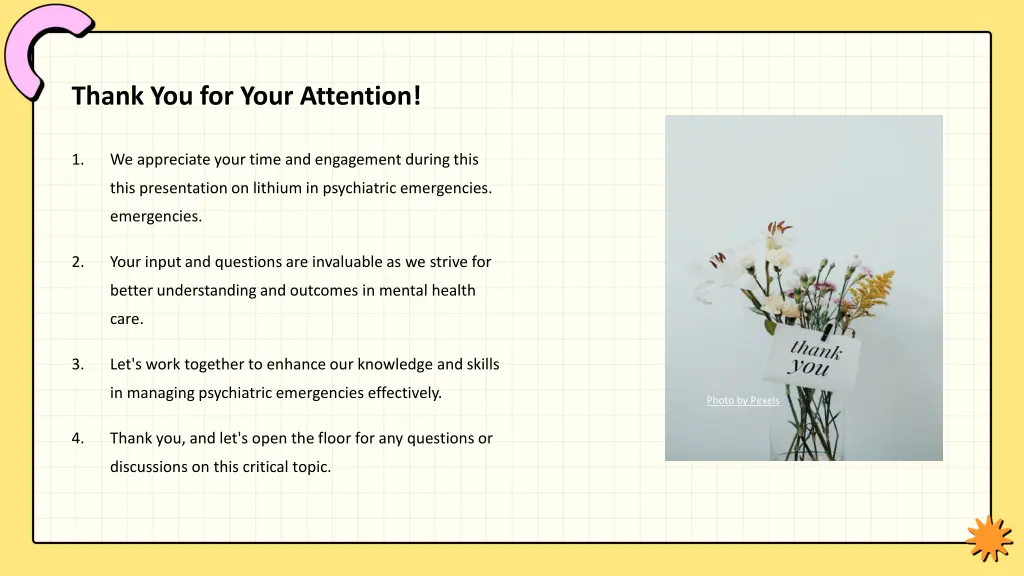 Thank You for Your Attention!

1. We appreciate your time and engagement during this this presentation on lithium in psychiatric emergencies. emergencies.

2. Your input and questions are invaluable as we strive for better understanding and outcomes in mental health care.

3. Let's work together to enhance our knowledge and skills in managing psychiatric emergencies effectively.

4. Thank you, and let's open the floor for any questions or discussions on this critical topic.

thank you

Photo by Pexels